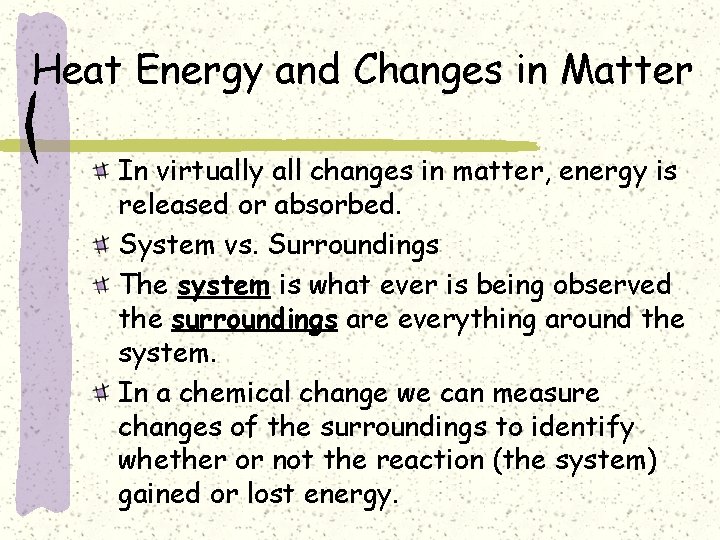 Heat Energy and Changes in Matter

In virtually all changes in matter, energy is released or absorbed.

System vs. Surroundings

The system is what ever is being observed the surroundings are everything around the system.

In a chemical change we can measure changes of the surroundings to identify whether or not the reaction (the system) gained or lost energy.